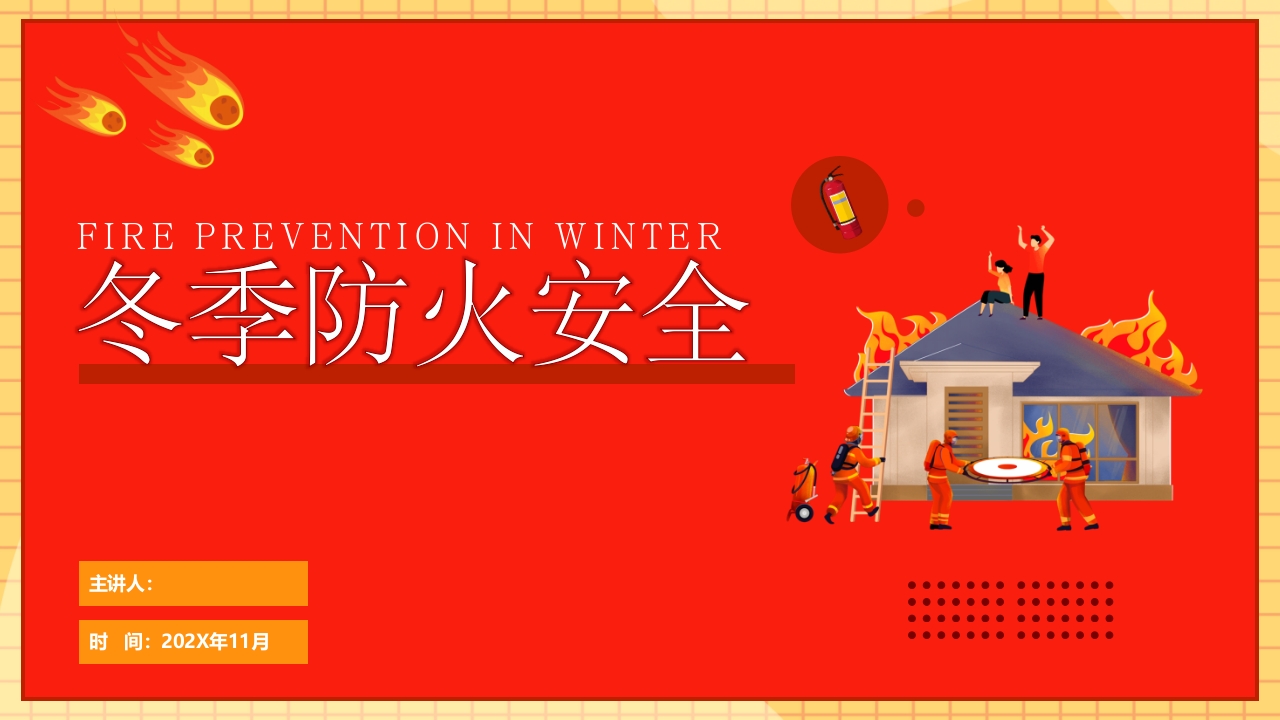 FIRE PREVENTION IN WINTER

冬季防火安全

主讲人：

时 间：202X年11月